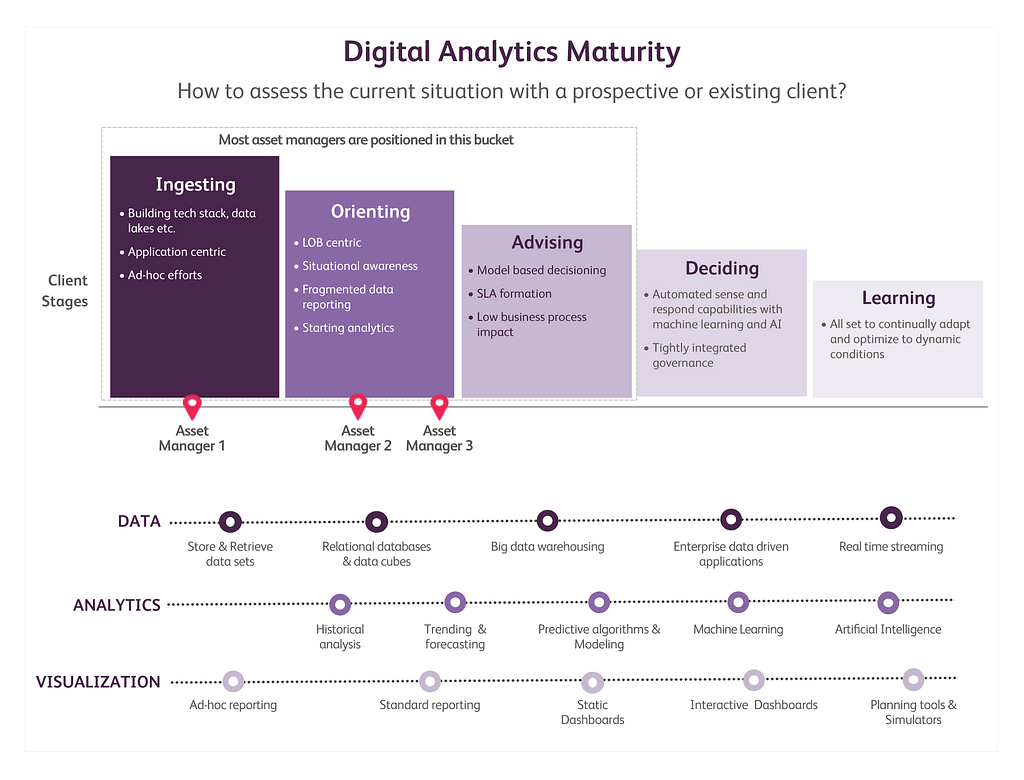 Digital Analytics Maturity

How to assess the current situation with a prospective or existing client?

Most asset managers are positioned in this bucket

Client Stages

Ingesting
• Building tech stack, data lakes etc.
• Application centric
• Ad-hoc efforts

Orienting
• LOB centric
• Situational awareness
• Fragmented data reporting
• Starting analytics

Advising
• Model based decisioning
• SLA formation
• Low business process impact

Deciding
• Automated sense and respond capabilities with machine learning and AI
• Tightly integrated governance

Learning
• All set to continually adapt and optimize to dynamic conditions

Asset Manager 1

Asset Manager 2

Asset Manager 3

DATA
Store & Retrieve data sets
Relational databases & data cubes
Big data warehousing
Enterprise data driven applications
Real time streaming

ANALYTICS
Historical analysis
Trending & forecasting
Predictive algorithms & Modeling
Machine Learning
Artificial Intelligence

VISUALIZATION
Ad-hoc reporting
Standard reporting
Static Dashboards
Interactive Dashboards
Planning tools & Simulators